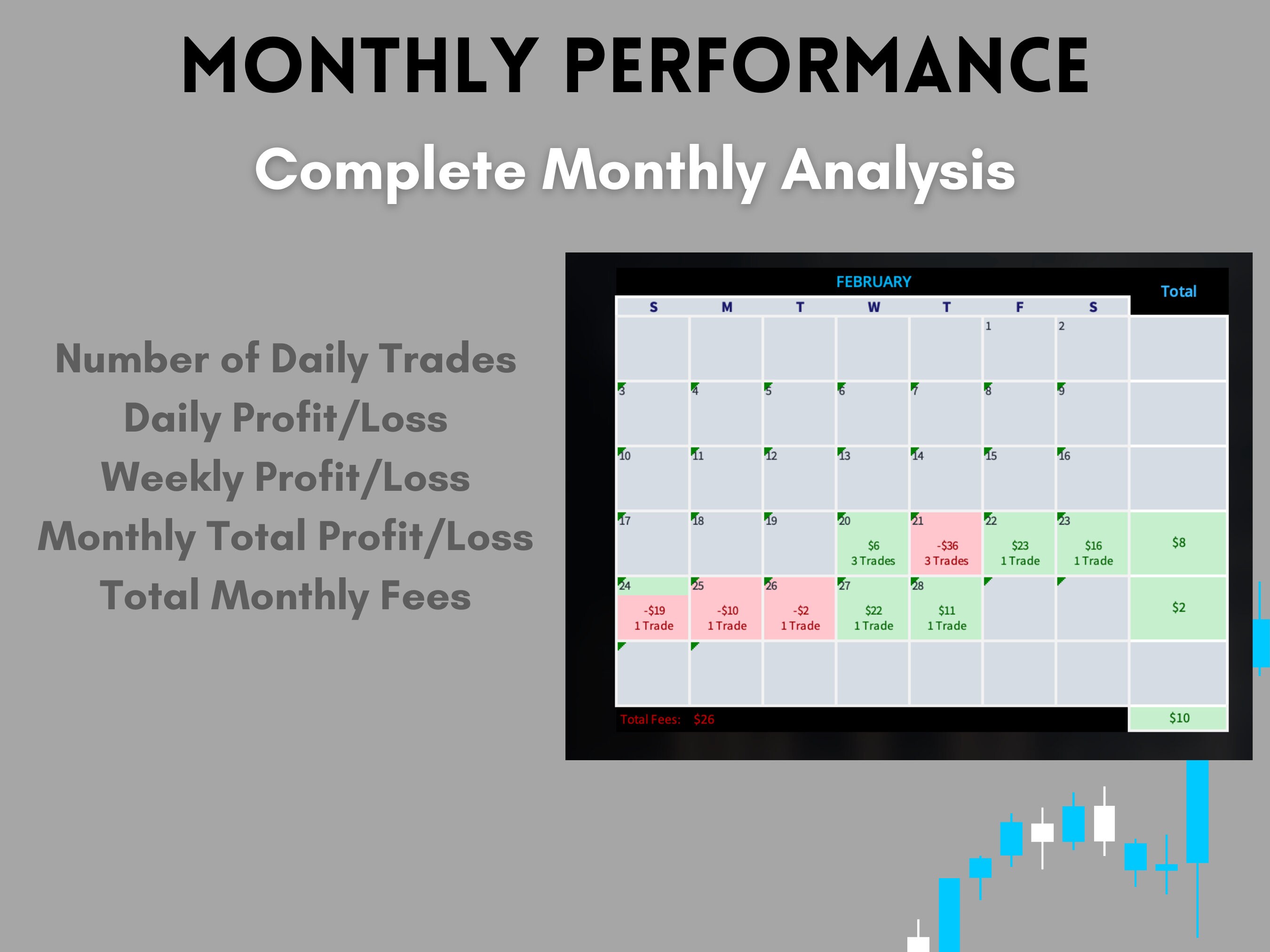 MONTHLY PERFORMANCE

Complete Monthly Analysis

Number of Daily Trades
Daily Profit/Loss
Weekly Profit/Loss
Monthly Total Profit/Loss
Total Monthly Fees

FEBRUARY

| S | M | T | W | T | F | S | Total |
|---|---|---|---|---|---|---|---|
| | | | | | 1 | 2 | |
| 3 | 4 | 5 | 6 | 7 | 8 | 9 | |
| 10 | 11 | 12 | 13 | 14 | 15 | 16 | |
| 17 | 18 | 19 | 20 $6 3 Trades | 21 -$36 3 Trades | 22 $23 1 Trade | 23 $16 1 Trade | $8 |
| 24 -$19 1 Trade | 25 -$10 1 Trade | 26 -$2 1 Trade | 27 $22 1 Trade | 28 $11 1 Trade | | | $2 |
| | | | | | | | |

Total Fees: $26

$10